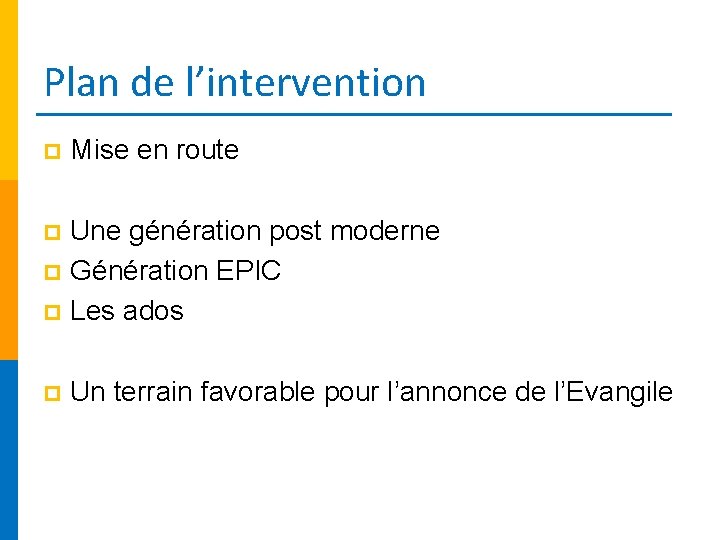 Plan de l’intervention

Mise en route

Une génération post moderne
Génération EPIC
Les ados

Un terrain favorable pour l’annonce de l’Evangile